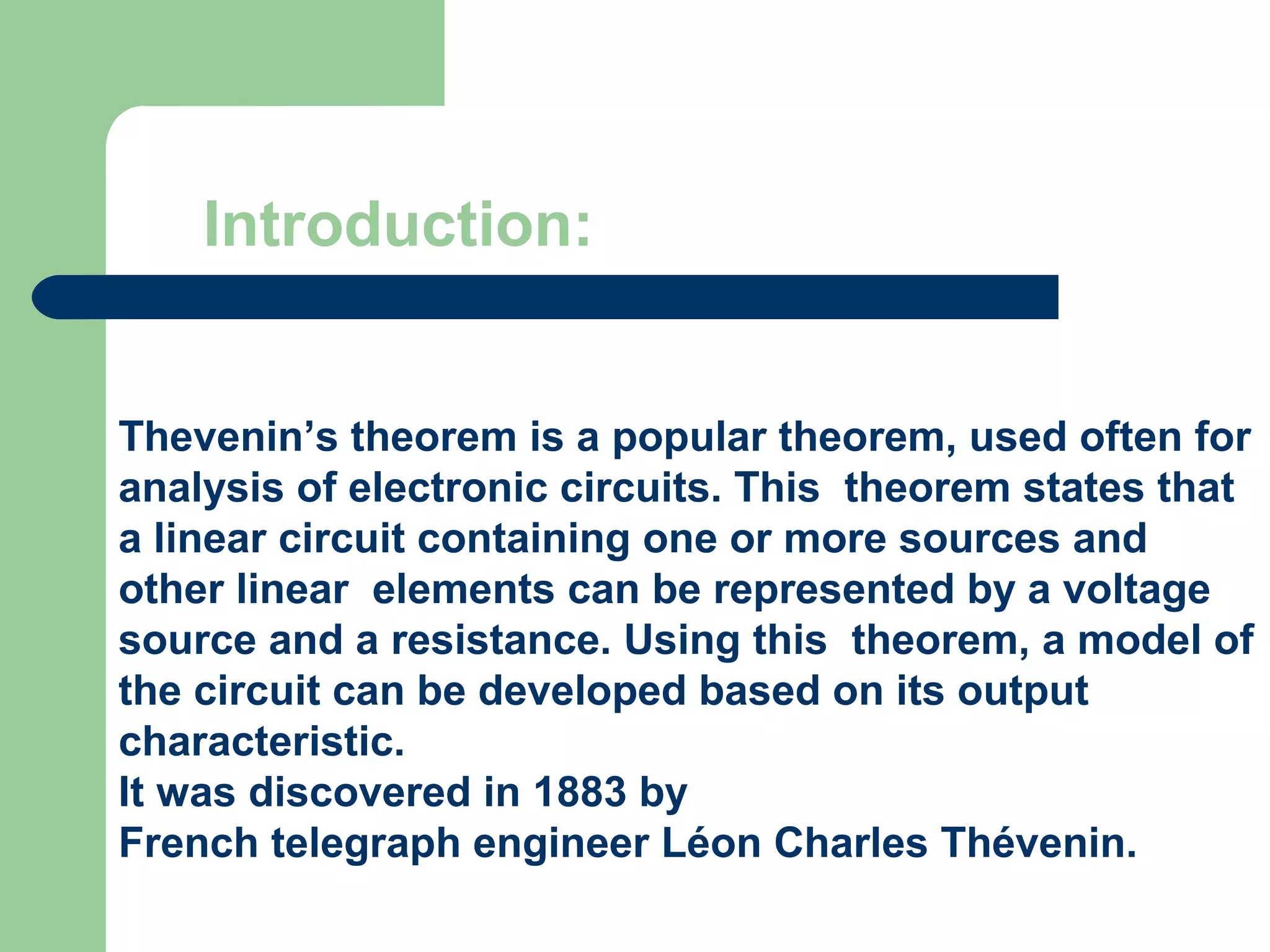 Introduction:

Thevenin’s theorem is a popular theorem, used often for analysis of electronic circuits. This theorem states that a linear circuit containing one or more sources and other linear elements can be represented by a voltage source and a resistance. Using this theorem, a model of the circuit can be developed based on its output characteristic.
It was discovered in 1883 by
French telegraph engineer Léon Charles Thévenin.